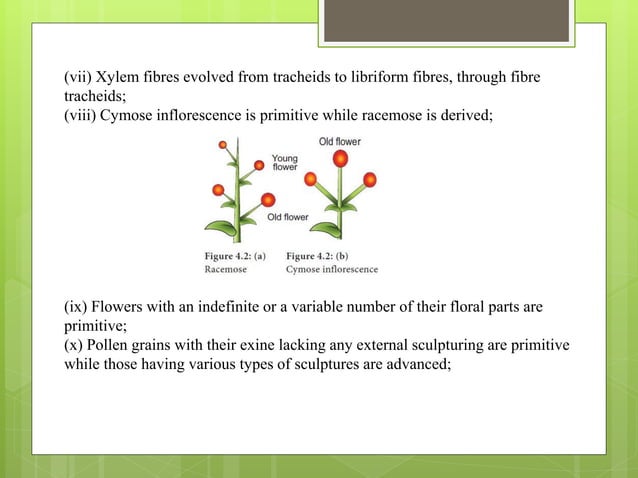 (vii) Xylem fibres evolved from tracheids to libriform fibres, through fibre tracheids;
(viii) Cymose inflorescence is primitive while racemose is derived;

Young flower
Old flower
Old flower

Figure 4.2: (a) Racemose
Figure 4.2: (b) Cymose inflorescence

(ix) Flowers with an indefinite or a variable number of their floral parts are primitive;
(x) Pollen grains with their exine lacking any external sculpturing are primitive while those having various types of sculptures are advanced;